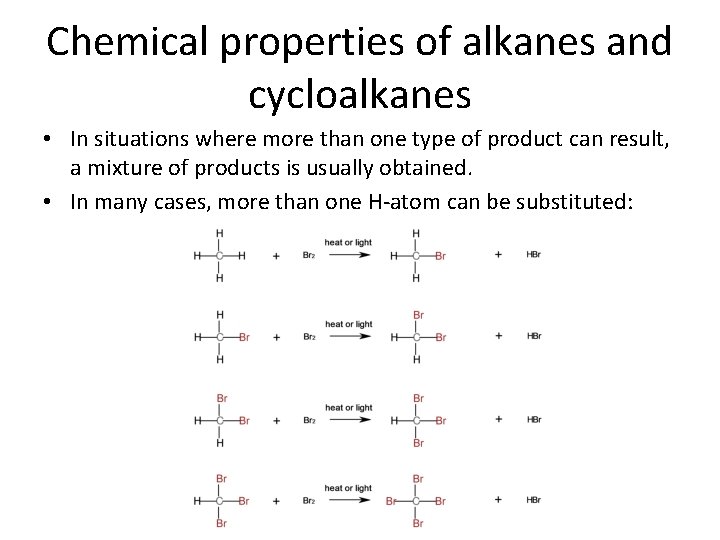 Chemical properties of alkanes and cycloalkanes

• In situations where more than one type of product can result, a mixture of products is usually obtained.

• In many cases, more than one H-atom can be substituted:

$CH_4 + Br_2 \xrightarrow{\text{heat or light}} CH_3Br + HBr$

$CH_3Br + Br_2 \xrightarrow{\text{heat or light}} CH_2Br_2 + HBr$

$CH_2Br_2 + Br_2 \xrightarrow{\text{heat or light}} CHBr_3 + HBr$

$CHBr_3 + Br_2 \xrightarrow{\text{heat or light}} CBr_4 + HBr$